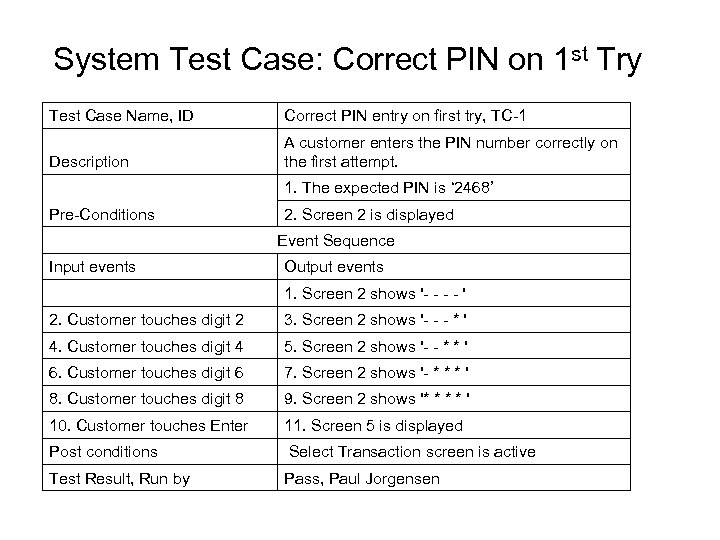 System Test Case: Correct PIN on 1$^{st}$ Try

| Test Case Name, ID | Correct PIN entry on first try, TC-1 |
|---|---|
| Description | A customer enters the PIN number correctly on the first attempt. |
| Pre-Conditions | 1. The expected PIN is '2468' |
| | 2. Screen 2 is displayed |
| Event Sequence | |
| Input events | Output events |
| | 1. Screen 2 shows '- - - - ' |
| 2. Customer touches digit 2 | 3. Screen 2 shows '- - - * ' |
| 4. Customer touches digit 4 | 5. Screen 2 shows '- - * * ' |
| 6. Customer touches digit 6 | 7. Screen 2 shows '- * * * ' |
| 8. Customer touches digit 8 | 9. Screen 2 shows '* * * * ' |
| 10. Customer touches Enter | 11. Screen 5 is displayed |
| Post conditions | Select Transaction screen is active |
| Test Result, Run by | Pass, Paul Jorgensen |